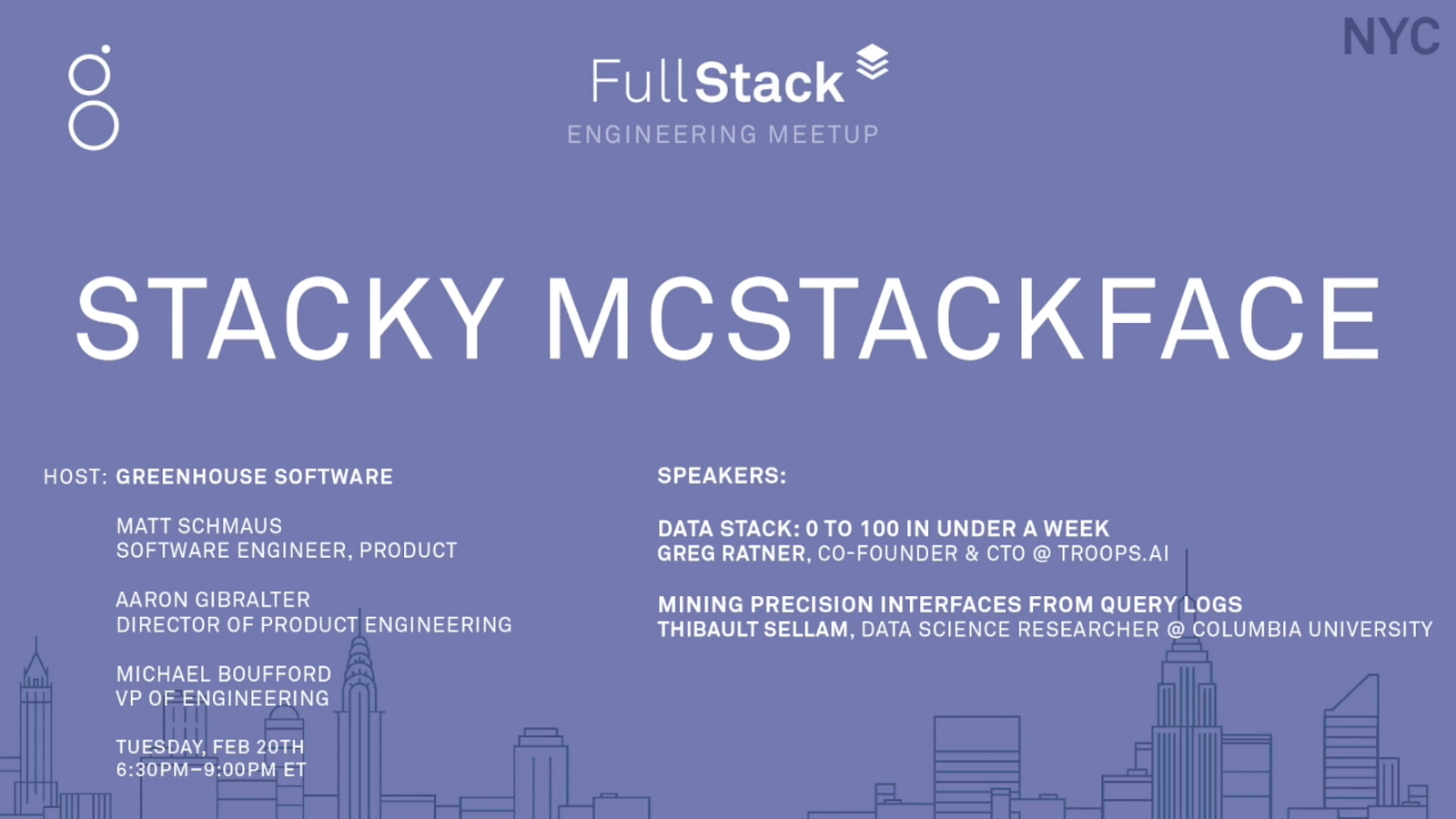 NYC

FullStack
ENGINEERING MEETUP

STACKY MCSTACKFACE

HOST: GREENHOUSE SOFTWARE

MATT SCHMAUS
SOFTWARE ENGINEER, PRODUCT

AARON GIBRALTER
DIRECTOR OF PRODUCT ENGINEERING

MICHAEL BOUFFORD
VP OF ENGINEERING

TUESDAY, FEB 20TH
6:30PM–9:00PM ET

SPEAKERS:

DATA STACK: 0 TO 100 IN UNDER A WEEK
GREG RATNER, CO-FOUNDER & CTO @ TROOPS.AI

MINING PRECISION INTERFACES FROM QUERY LOGS
THIBAULT SELLAM, DATA SCIENCE RESEARCHER @ COLUMBIA UNIVERSITY